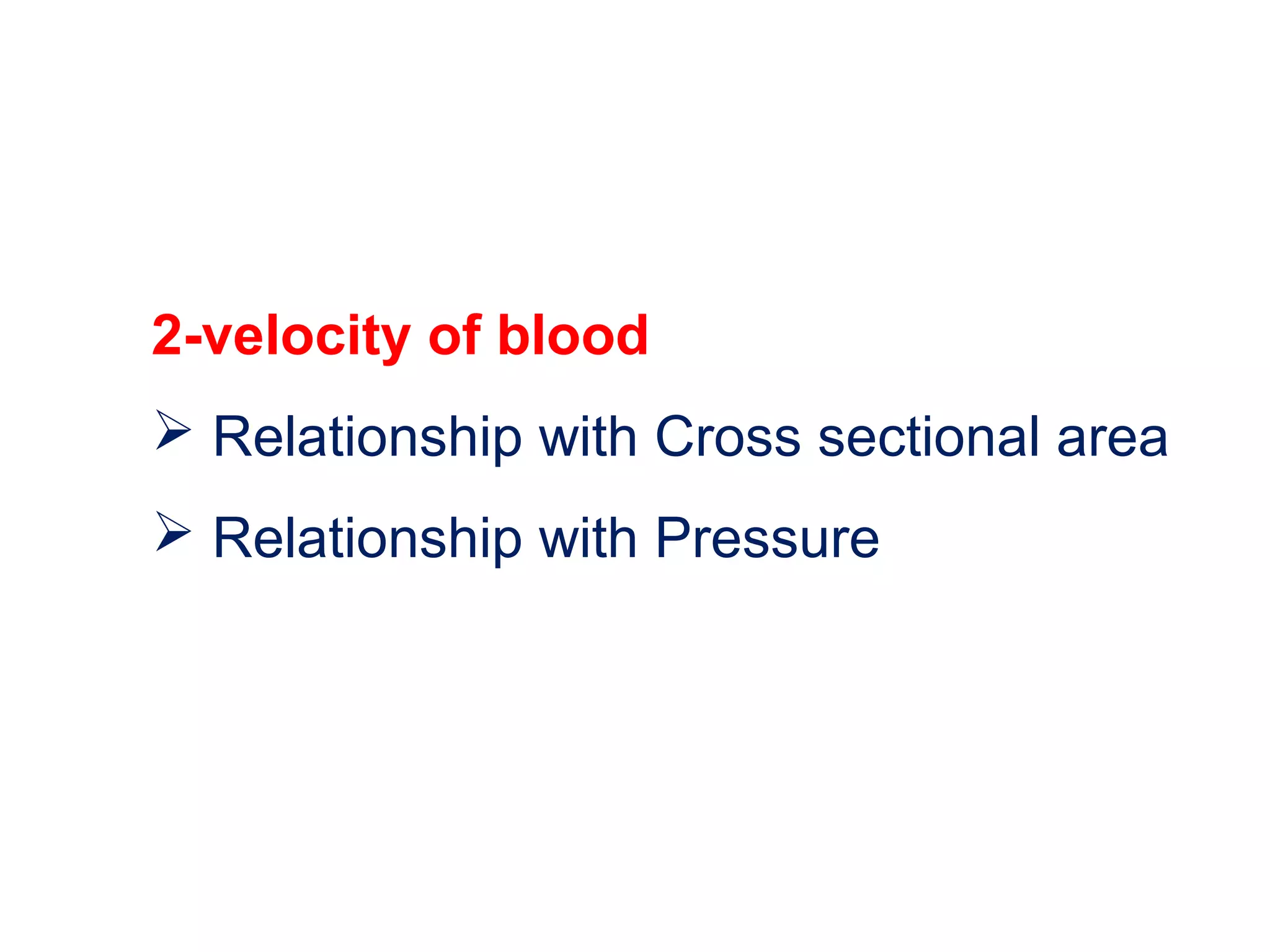 2-velocity of blood

➢ Relationship with Cross sectional area

➢ Relationship with Pressure